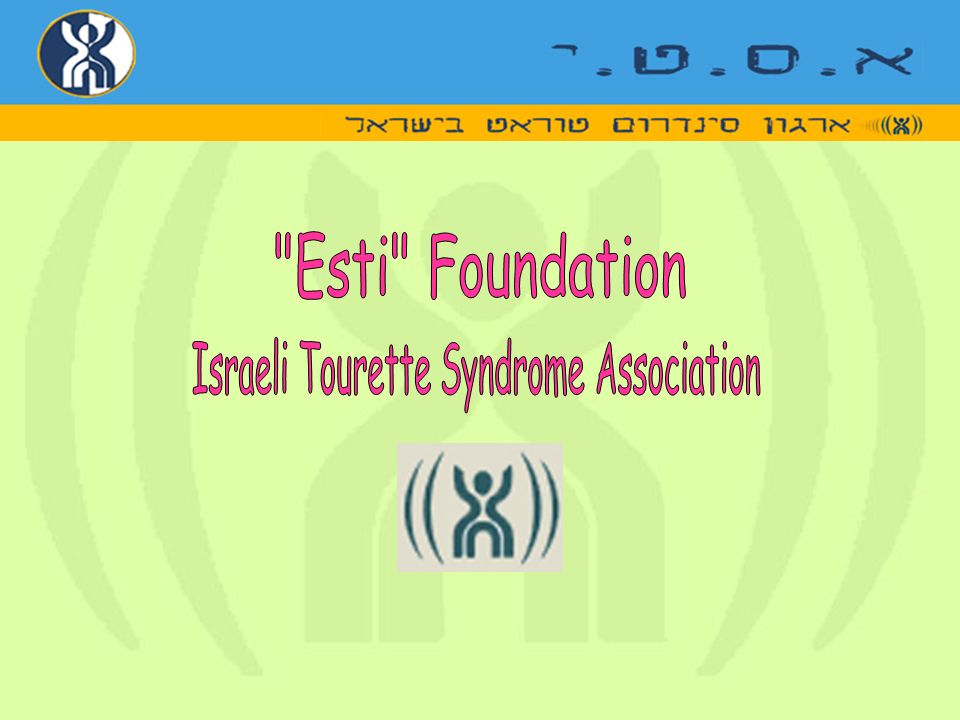 א.ס.ט.י

ארגון סינדרום טוראט בישראל

"Esti" Foundation

Israeli Tourette Syndrome Association